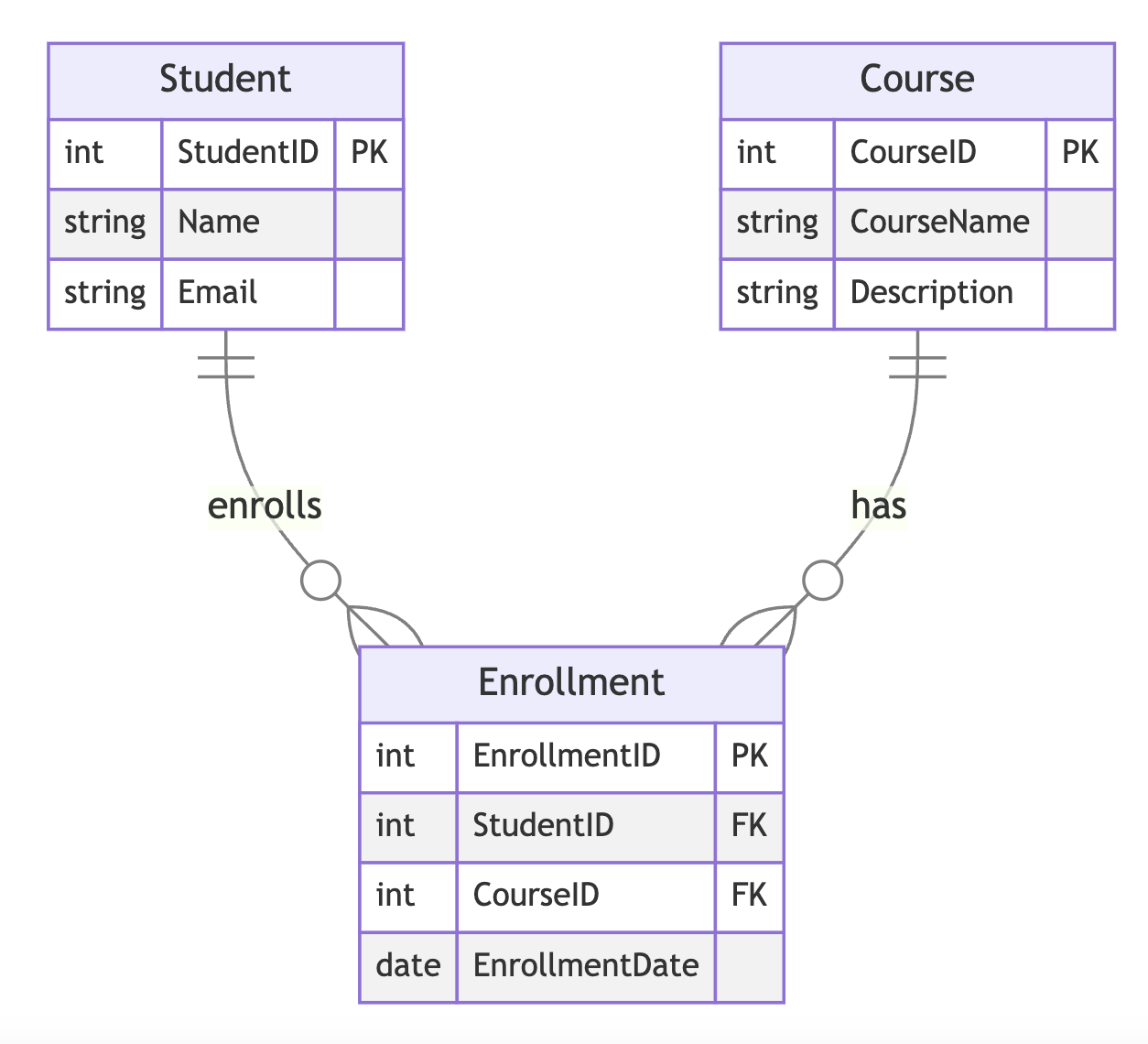 Student

| int | StudentID | PK |
|---|---|---|
| string | Name | |
| string | Email | |

Course

| int | CourseID | PK |
|---|---|---|
| string | CourseName | |
| string | Description | |

enrolls

has

Enrollment

| int | EnrollmentID | PK |
|---|---|---|
| int | StudentID | FK |
| int | CourseID | FK |
| date | EnrollmentDate | |